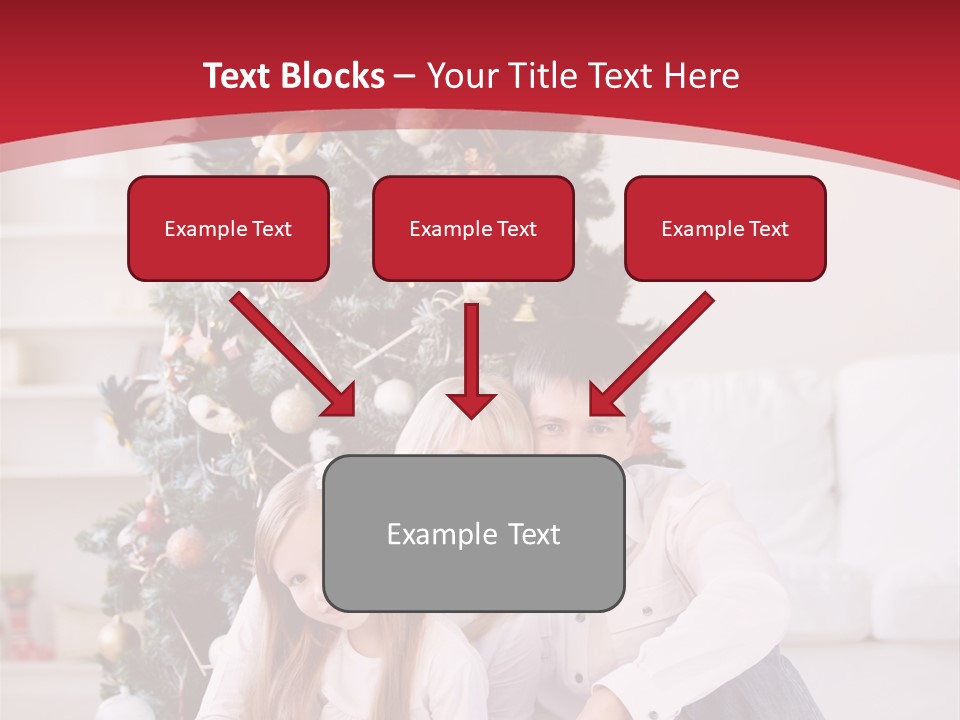 Text Blocks – Your Title Text Here

Example Text

Example Text

Example Text

Example Text